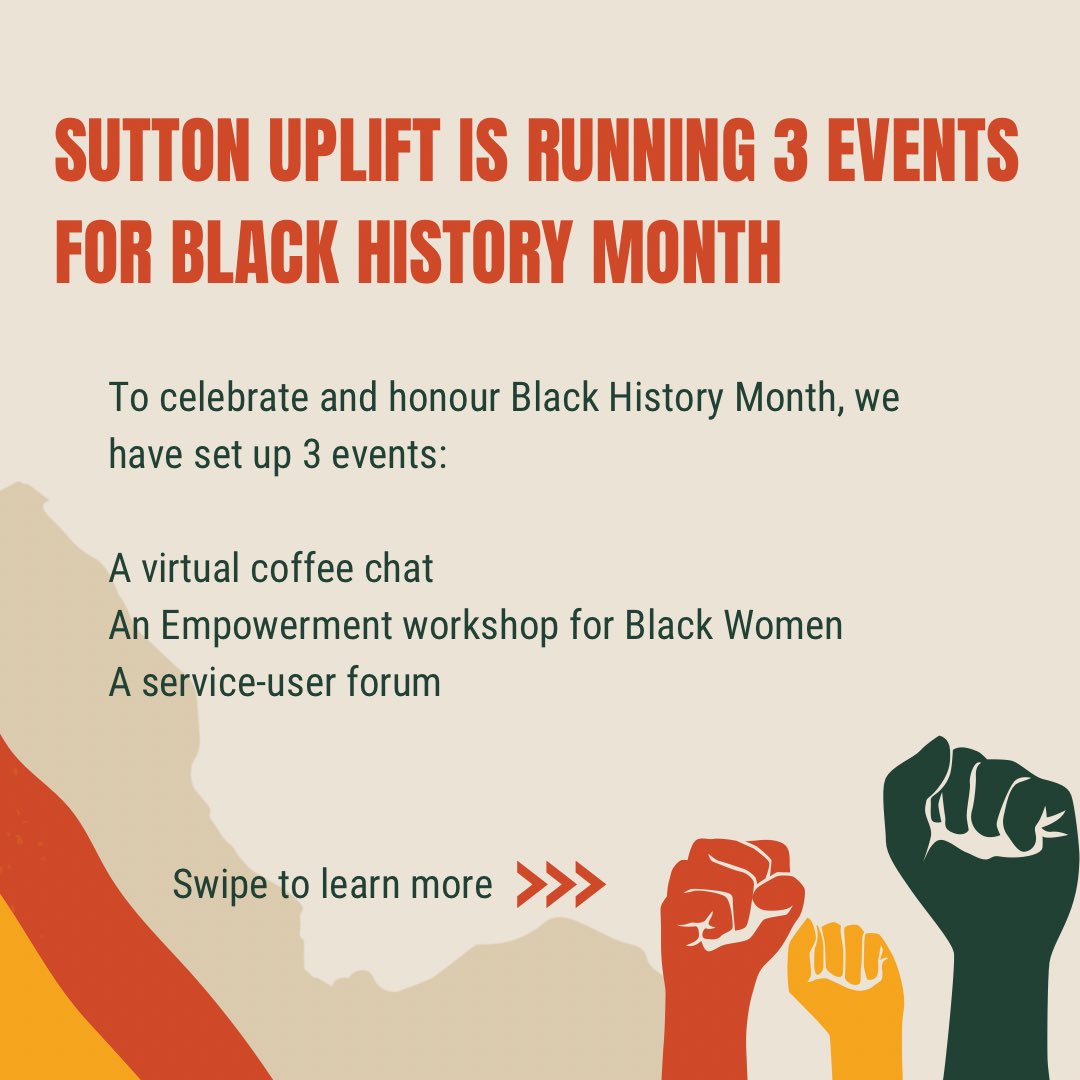 SUTTON UPLIFT IS RUNNING 3 EVENTS FOR BLACK HISTORY MONTH

To celebrate and honour Black History Month, we have set up 3 events:

A virtual coffee chat
An Empowerment workshop for Black Women
A service-user forum

Swipe to learn more